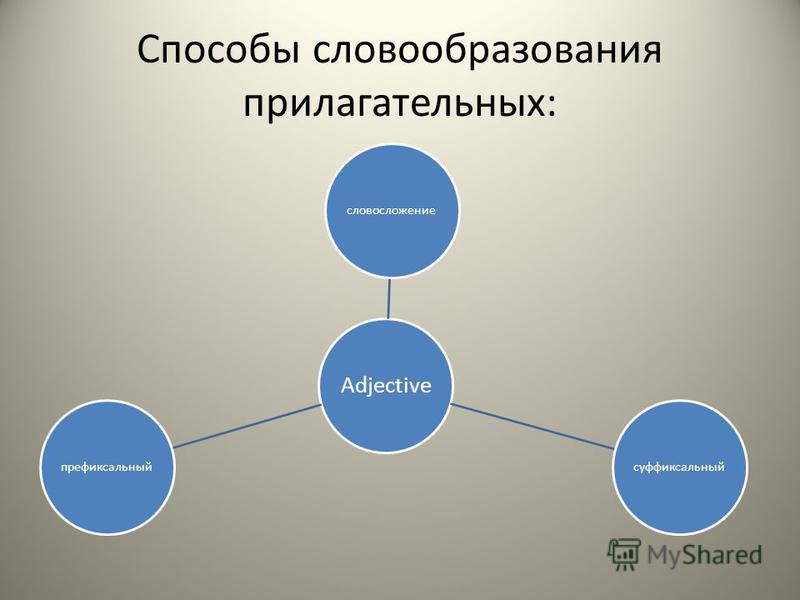 Способы словообразования прилагательных:

словосложение

Adjective

префиксальный

суффиксальный

MyShared